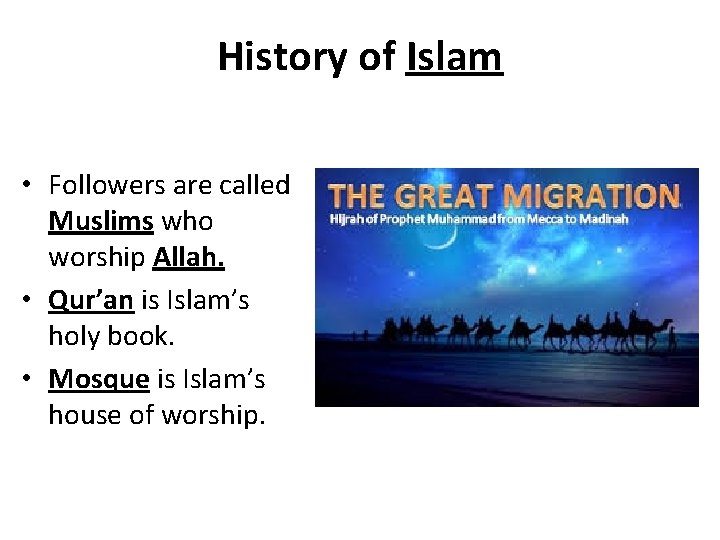 History of Islam

• Followers are called Muslims who worship Allah.
• Qur'an is Islam's holy book.
• Mosque is Islam's house of worship.

THE GREAT MIGRATION
Hijrah of Prophet Muhammad from Mecca to Madinah